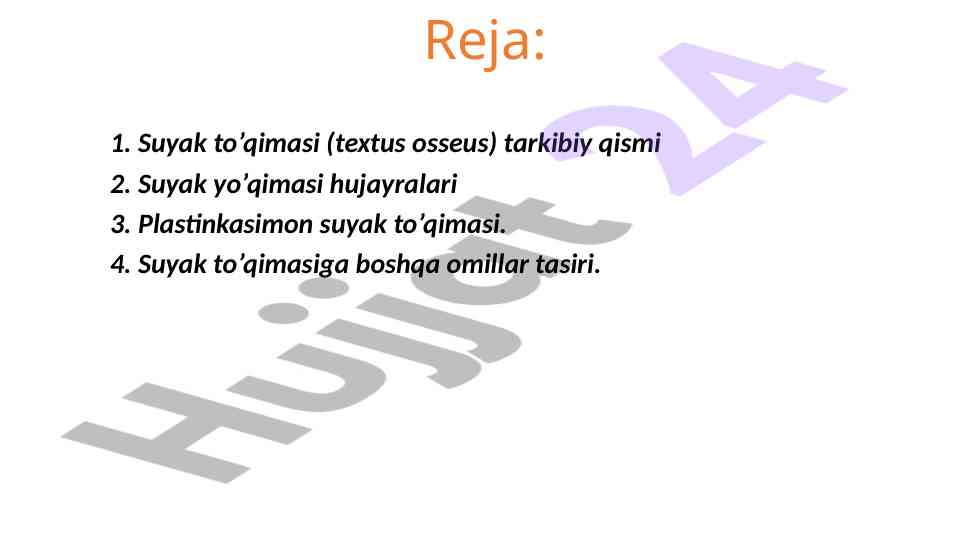 Reja:

1. Suyak to’qimasi (textus osseus) tarkibiy qismi
2. Suyak yo’qimasi hujayralari
3. Plastinkasimon suyak to’qimasi.
4. Suyak to’qimasiga boshqa omillar tasiri.

Hujjat 24